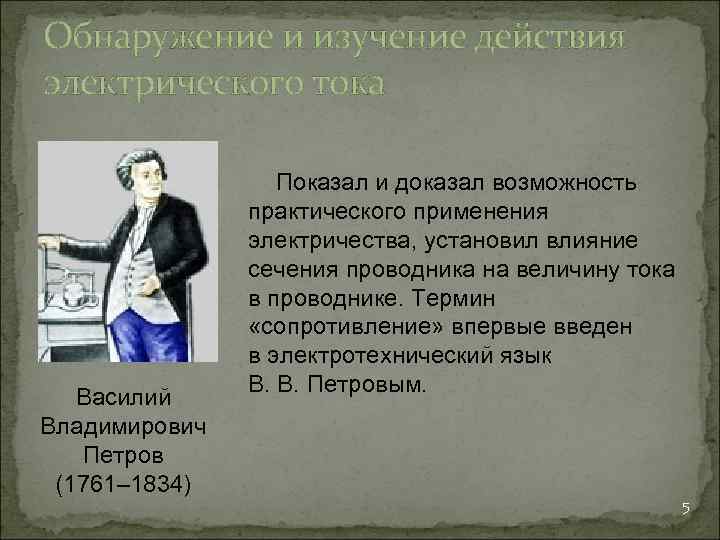 Обнаружение и изучение действия электрического тока

Показал и доказал возможность практического применения электричества, установил влияние сечения проводника на величину тока в проводнике. Термин «сопротивление» впервые введен в электротехнический язык В. В. Петровым.

Василий Владимирович Петров (1761–1834)

5